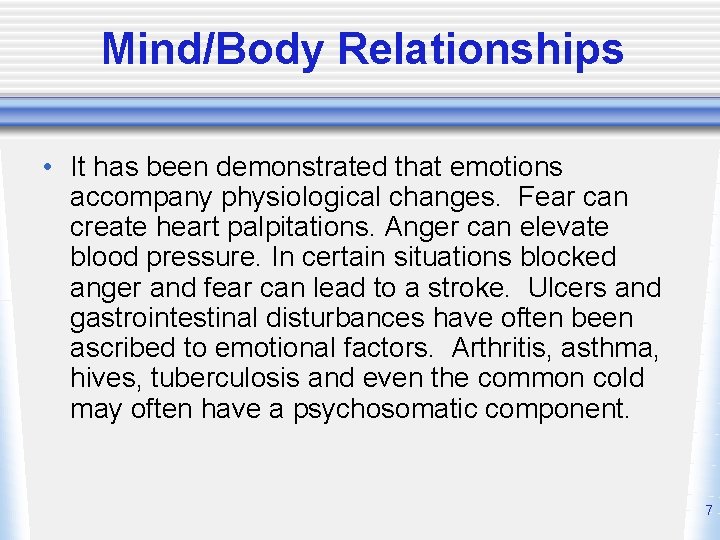 Mind/Body Relationships

• It has been demonstrated that emotions accompany physiological changes. Fear can create heart palpitations. Anger can elevate blood pressure. In certain situations blocked anger and fear can lead to a stroke. Ulcers and gastrointestinal disturbances have often been ascribed to emotional factors. Arthritis, asthma, hives, tuberculosis and even the common cold may often have a psychosomatic component.

7